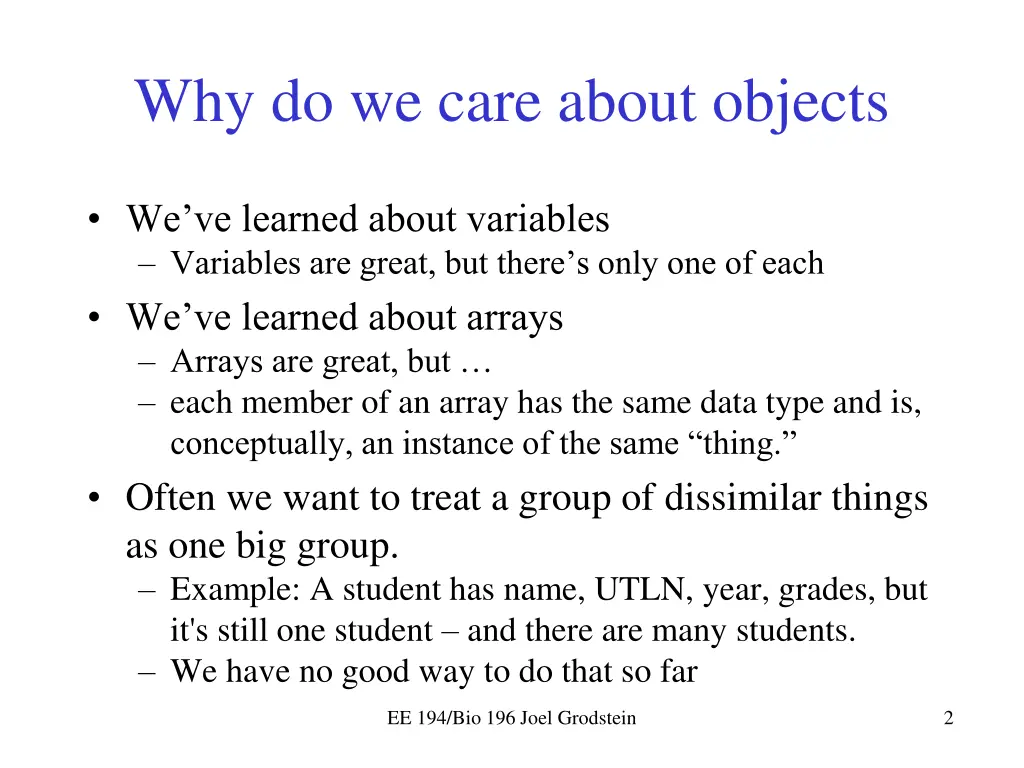 Why do we care about objects

• We’ve learned about variables
– Variables are great, but there’s only one of each

• We’ve learned about arrays
– Arrays are great, but …
– each member of an array has the same data type and is, conceptually, an instance of the same “thing.”

• Often we want to treat a group of dissimilar things as one big group.
– Example: A student has name, UTLN, year, grades, but it's still one student – and there are many students.
– We have no good way to do that so far

EE 194/Bio 196 Joel Grodstein

2